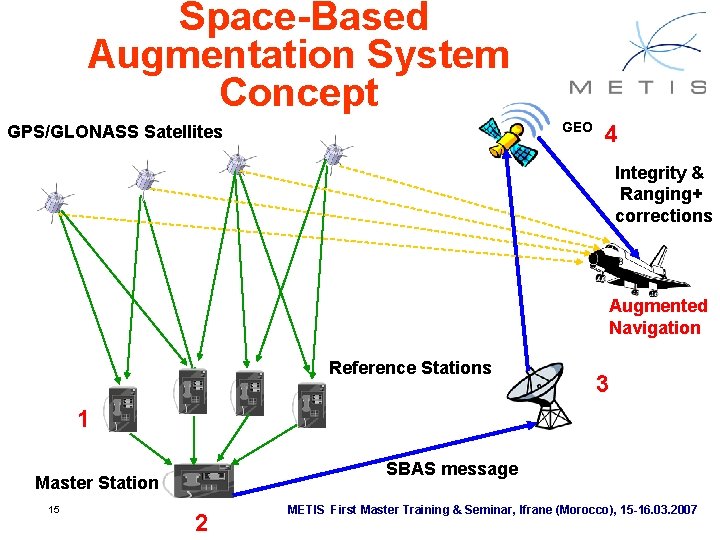 Space-Based Augmentation System Concept

METIS

GPS/GLONASS Satellites

GEO

4

Integrity & Ranging+ corrections

Augmented Navigation

Reference Stations

3

1

SBAS message

Master Station

2

15

METIS First Master Training & Seminar, Ifrane (Morocco), 15-16.03.2007